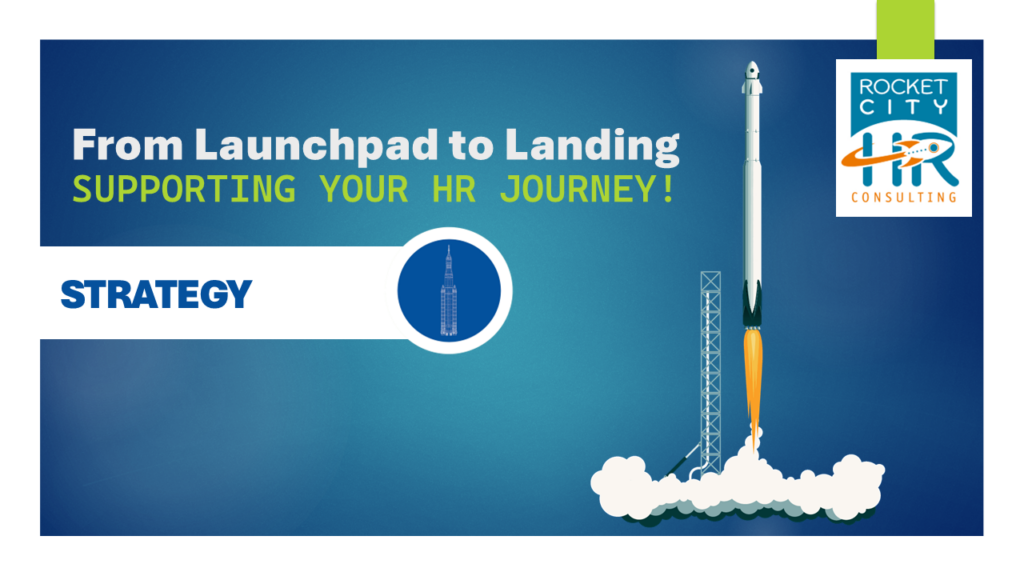 From Launchpad to Landing
SUPPORTING YOUR HR JOURNEY!

STRATEGY

ROCKET CITY
HR
CONSULTING